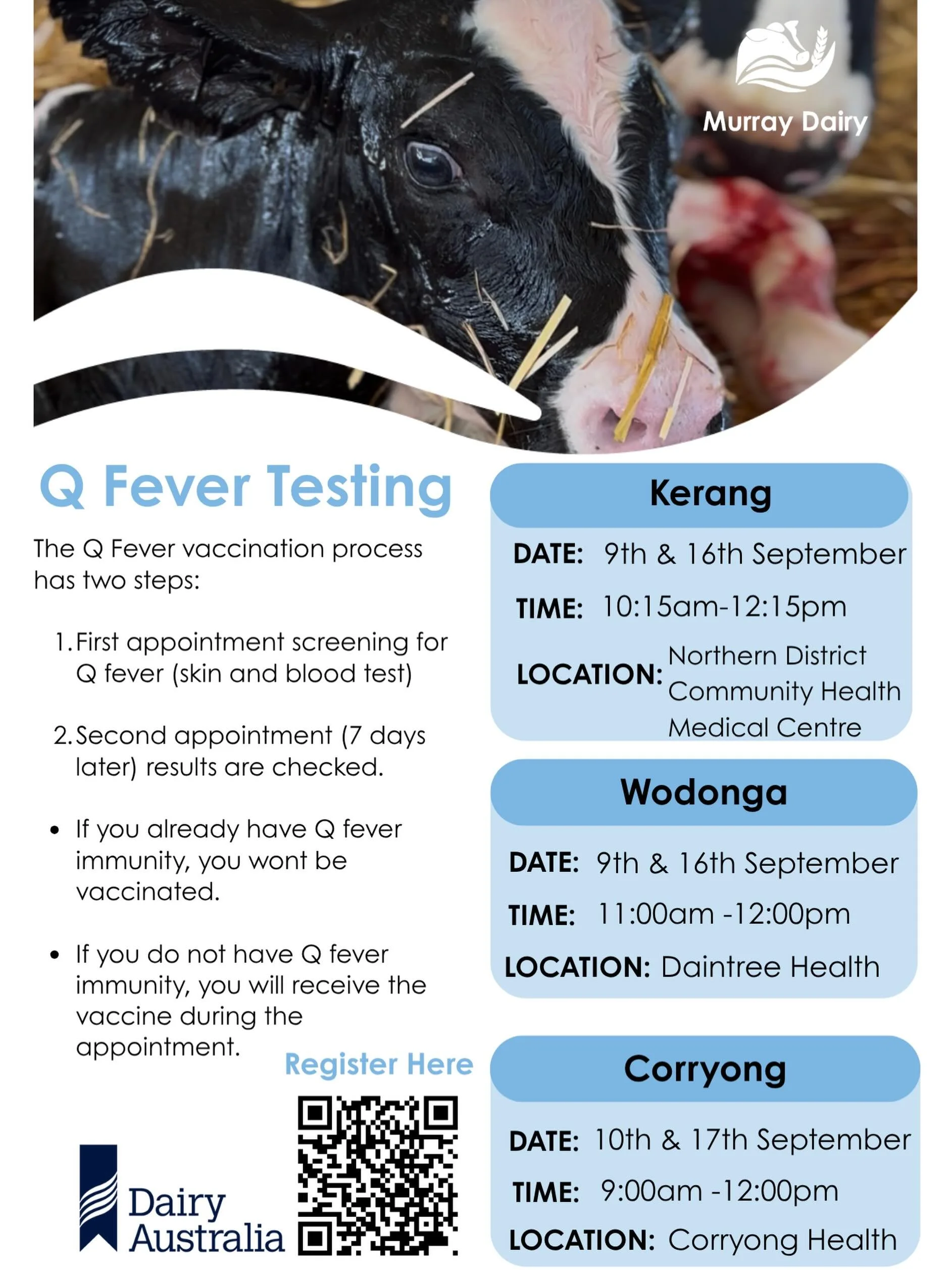 Murray Dairy

Q Fever Testing

The Q Fever vaccination process has two steps:

1. First appointment screening for Q fever (skin and blood test)

2. Second appointment (7 days later) results are checked.

• If you already have Q fever immunity, you wont be vaccinated.

• If you do not have Q fever immunity, you will receive the vaccine during the appointment.

Register Here

Dairy Australia

Kerang

DATE: 9th & 16th September

TIME: 10:15am-12:15pm

LOCATION: Northern District Community Health Medical Centre

Wodonga

DATE: 9th & 16th September

TIME: 11:00am -12:00pm

LOCATION: Daintree Health

Corryong

DATE: 10th & 17th September

TIME: 9:00am -12:00pm

LOCATION: Corryong Health